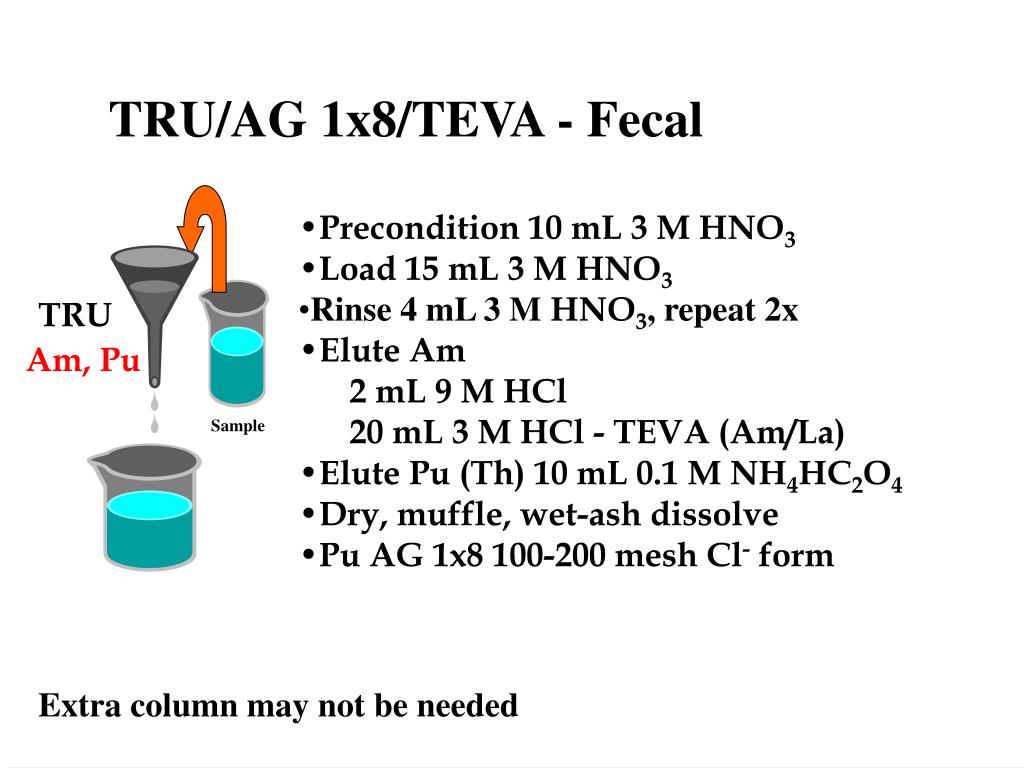 TRU/AG 1x8/TEVA - Fecal

TRU
Am, Pu

Sample

•Precondition 10 mL 3 M $HNO_3$
•Load 15 mL 3 M $HNO_3$
•Rinse 4 mL 3 M $HNO_3$, repeat 2x
•Elute Am
2 mL 9 M HCl
20 mL 3 M HCl - TEVA (Am/La)
•Elute Pu (Th) 10 mL 0.1 M $NH_4HC_2O_4$
•Dry, muffle, wet-ash dissolve
•Pu AG 1x8 100-200 mesh $Cl^-$ form

Extra column may not be needed